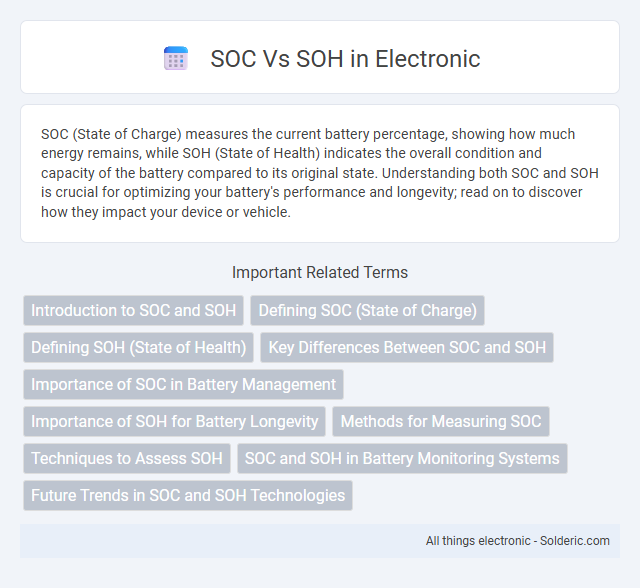 SOC Vs SOH in Electronic

SOC (State of Charge) measures the current battery percentage, showing how much energy remains, while SOH (State of Health) indicates the overall condition and capacity of the battery compared to its original state. Understanding both SOC and SOH is crucial for optimizing your battery's performance and longevity; read on to discover how they impact your device or vehicle.

Important Related Terms

Introduction to SOC and SOH

Defining SOC (State of Charge)

Defining SOH (State of Health)

Key Differences Between SOC and SOH

Importance of SOC in Battery Management

Importance of SOH for Battery Longevity

Methods for Measuring SOC

Techniques to Assess SOH

SOC and SOH in Battery Monitoring Systems

Future Trends in SOC and SOH Technologies

All things electronic - Solderic.com